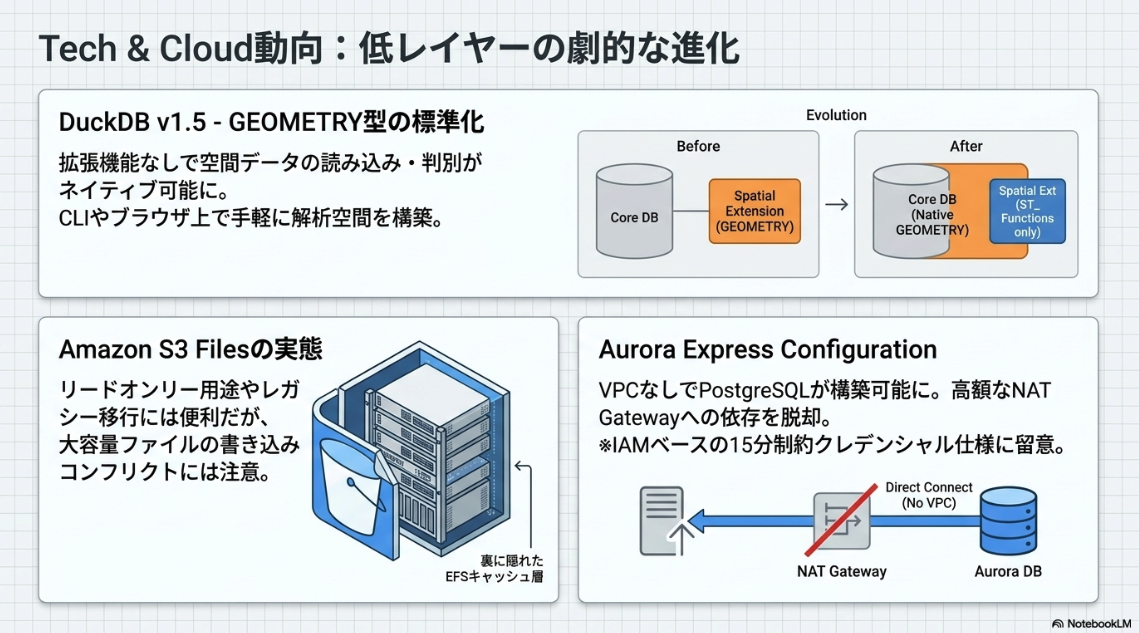 Tech & Cloud動向：低レイヤーの劇的な進化

DuckDB v1.5 - GEOMETRY型の標準化

拡張機能なしで空間データの読み込み・判別がネイティブ可能に。
CLIやブラウザ上で手軽に解析空間を構築。

Evolution

Before

Core DB

Spatial Extension (GEOMETRY)

After

Core DB (Native GEOMETRY)

Spatial Ext (ST_ Functions only)

Amazon S3 Filesの実態

リードオンリー用途やレガシー移行には便利だが、大容量ファイルの書き込みコンフリクトには注意。

裏に隠れた EFSキャッシュ層

Aurora Express Configuration

VPCなしでPostgreSQLが構築可能に。高額なNAT Gatewayへの依存を脱却。
※IAMベースの15分制約クレデンシャル仕様に留意。

Direct Connect (No VPC)

NAT Gateway

Aurora DB

NotebookLM